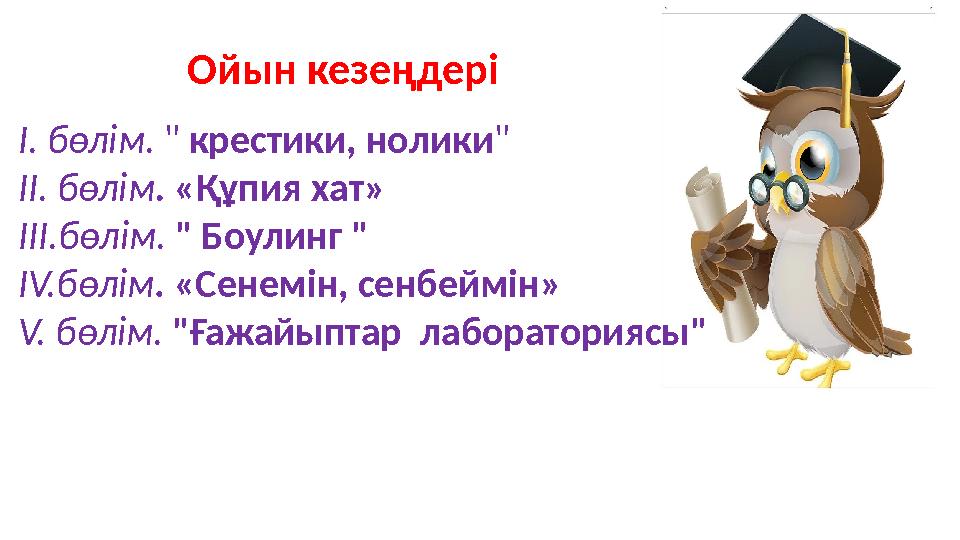 Ойын кезеңдері

I. бөлім. " крестики, нолики"
II. бөлім. «Құпия хат»
III.бөлім. " Боулинг "
IV.бөлім. «Сенемін, сенбеймін»
V. бөлім. "Ғажайыптар лабораториясы"